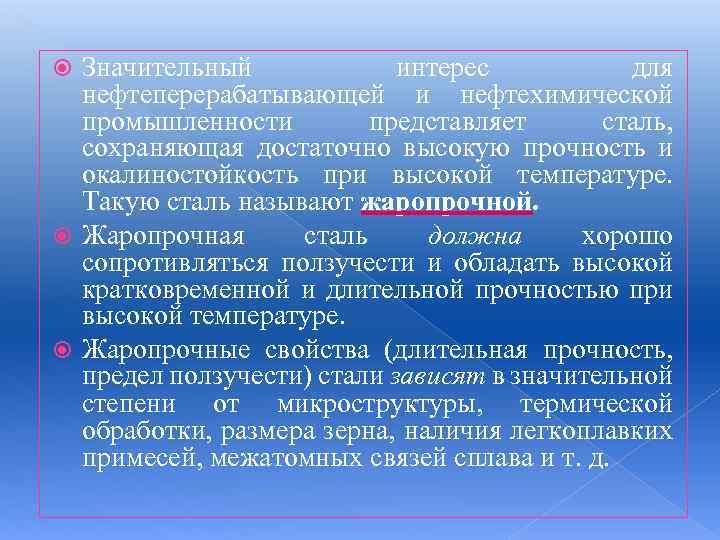 Значительный интерес для нефтеперерабатывающей и нефтехимической промышленности представляет сталь, сохраняющая достаточно высокую прочность и окалиностойкость при высокой температуре. Такую сталь называют жаропрочной.

Жаропрочная сталь должна хорошо сопротивляться ползучести и обладать высокой кратковременной и длительной прочностью при высокой температуре.

Жаропрочные свойства (длительная прочность, предел ползучести) стали зависят в значительной степени от микроструктуры, термической обработки, размера зерна, наличия легкоплавких примесей, межатомных связей сплава и т. д.